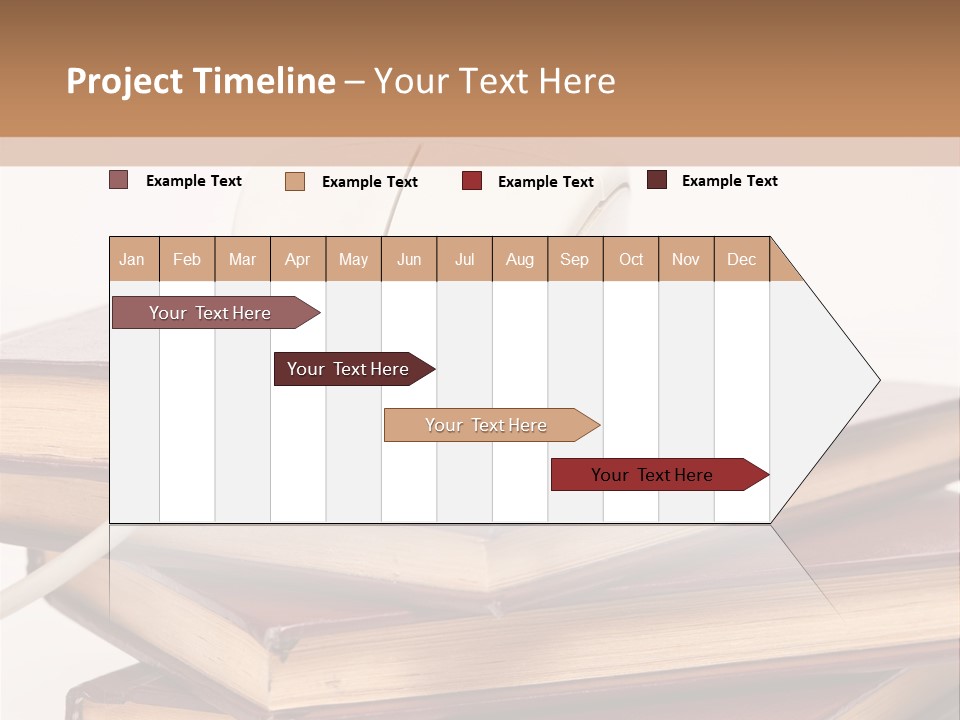 Project Timeline – Your Text Here

Example Text
Example Text
Example Text
Example Text

| Jan | Feb | Mar | Apr | May | Jun | Jul | Aug | Sep | Oct | Nov | Dec |
|---|---|---|---|---|---|---|---|---|---|---|---|

Your Text Here
Your Text Here
Your Text Here
Your Text Here